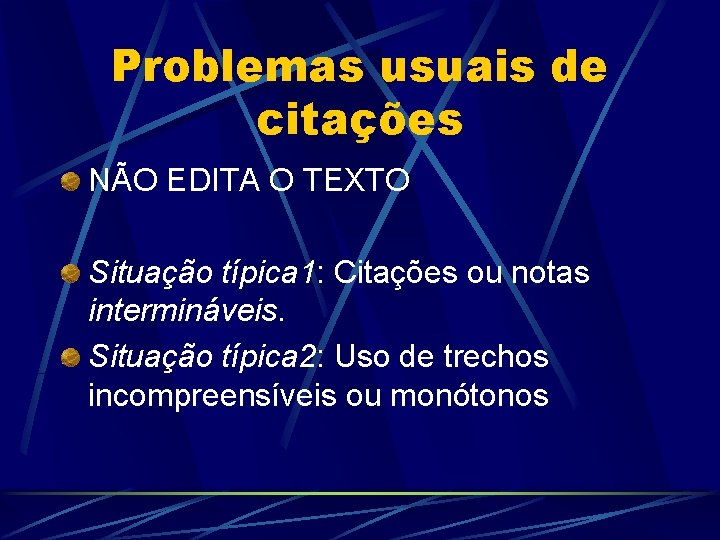 Problemas usuais de citações

NÃO EDITA O TEXTO

Situação típica1: Citações ou notas intermináveis.

Situação típica2: Uso de trechos incompreensíveis ou monótonos